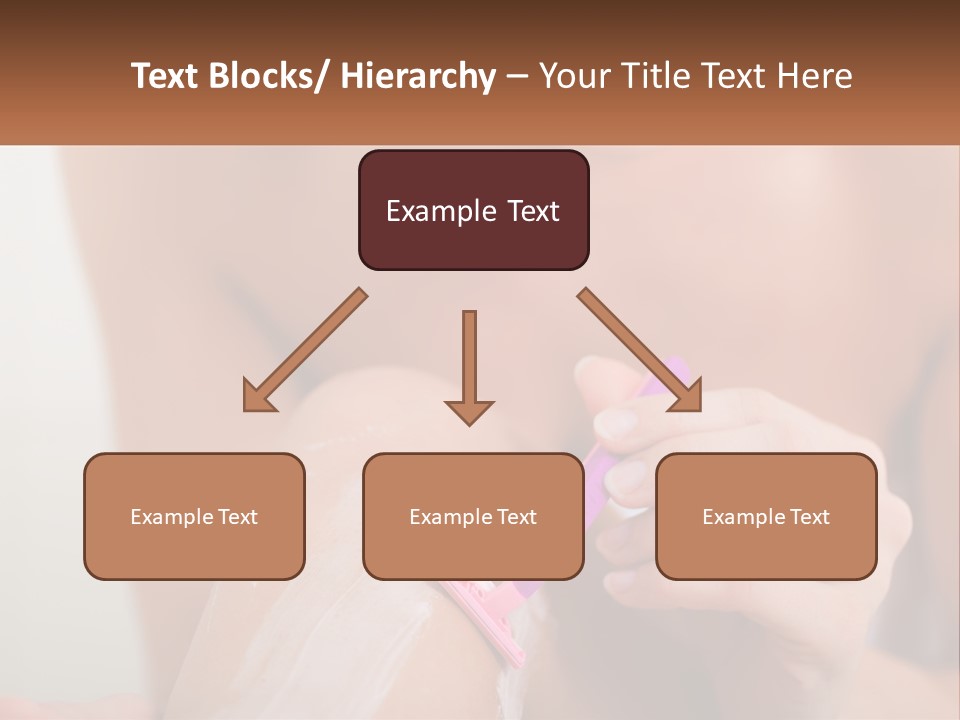 Text Blocks/ Hierarchy – Your Title Text Here

Example Text

Example Text

Example Text

Example Text